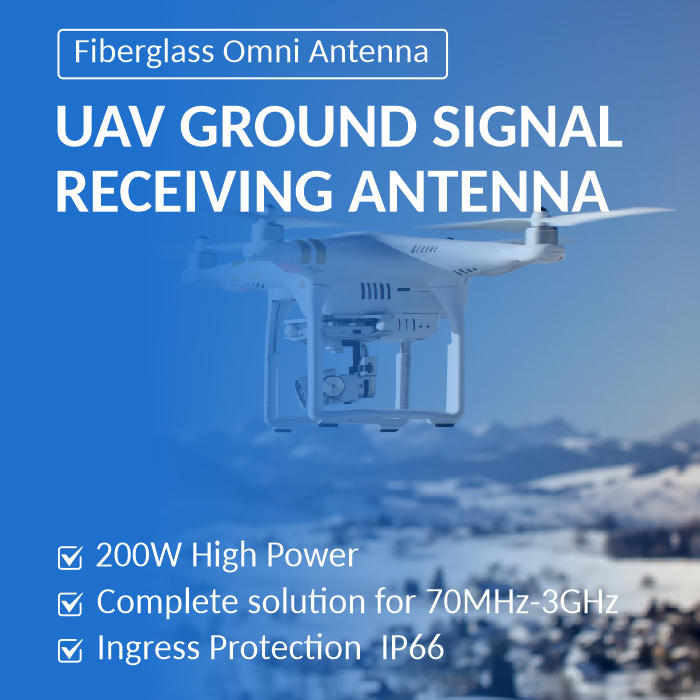 Fiberglass Omni Antenna

UAV GROUND SIGNAL RECEIVING ANTENNA

200W High Power
Complete solution for 70MHz-3GHz
Ingress Protection IP66